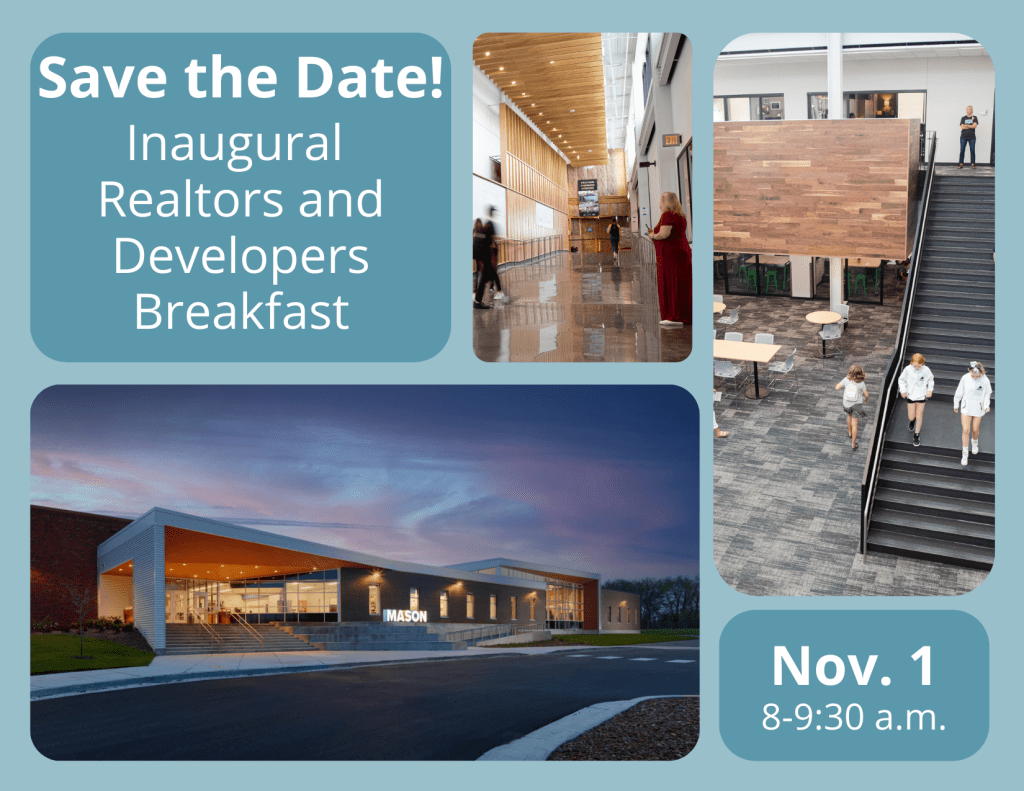 Save the Date!
Inaugural Realtors and Developers Breakfast

MASON

Nov. 1
8-9:30 a.m.